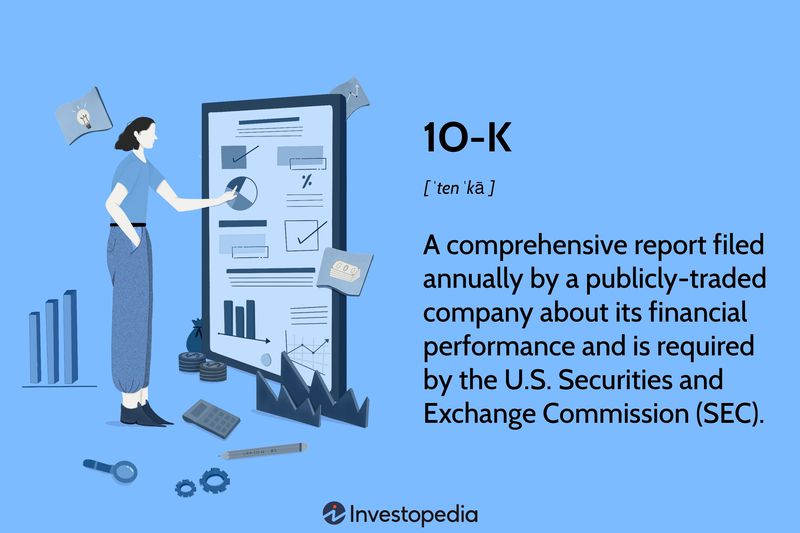 10-K

[ ˈten ˈkā ]

A comprehensive report filed annually by a publicly-traded company about its financial performance and is required by the U.S. Securities and Exchange Commission (SEC).

%

Investopedia